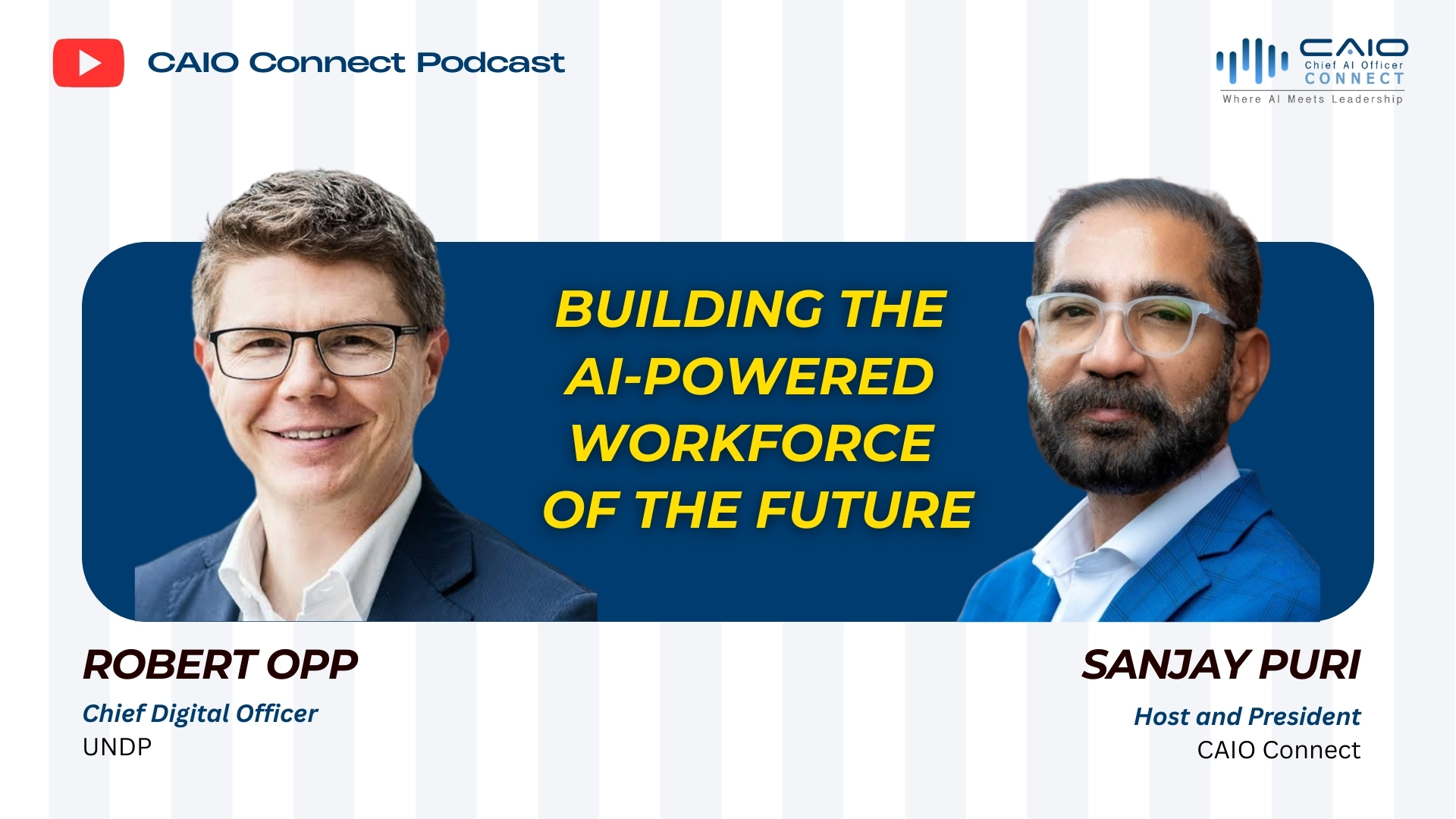 CAIO Connect Podcast

CAIO
Chief AI Officer
CONNECT
Where AI Meets Leadership

BUILDING THE AI-POWERED WORKFORCE OF THE FUTURE

ROBERT OPP
Chief Digital Officer
UNDP

SANJAY PURI
Host and President
CAIO Connect